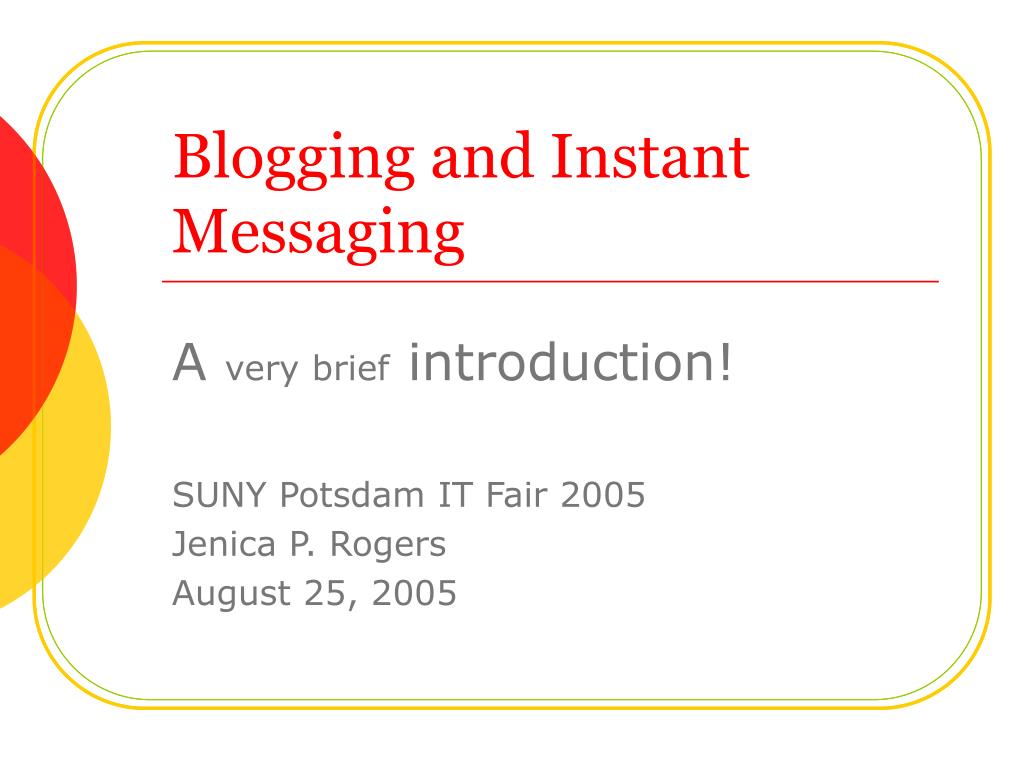 Blogging and Instant Messaging

A very brief introduction!

SUNY Potsdam IT Fair 2005
Jenica P. Rogers
August 25, 2005